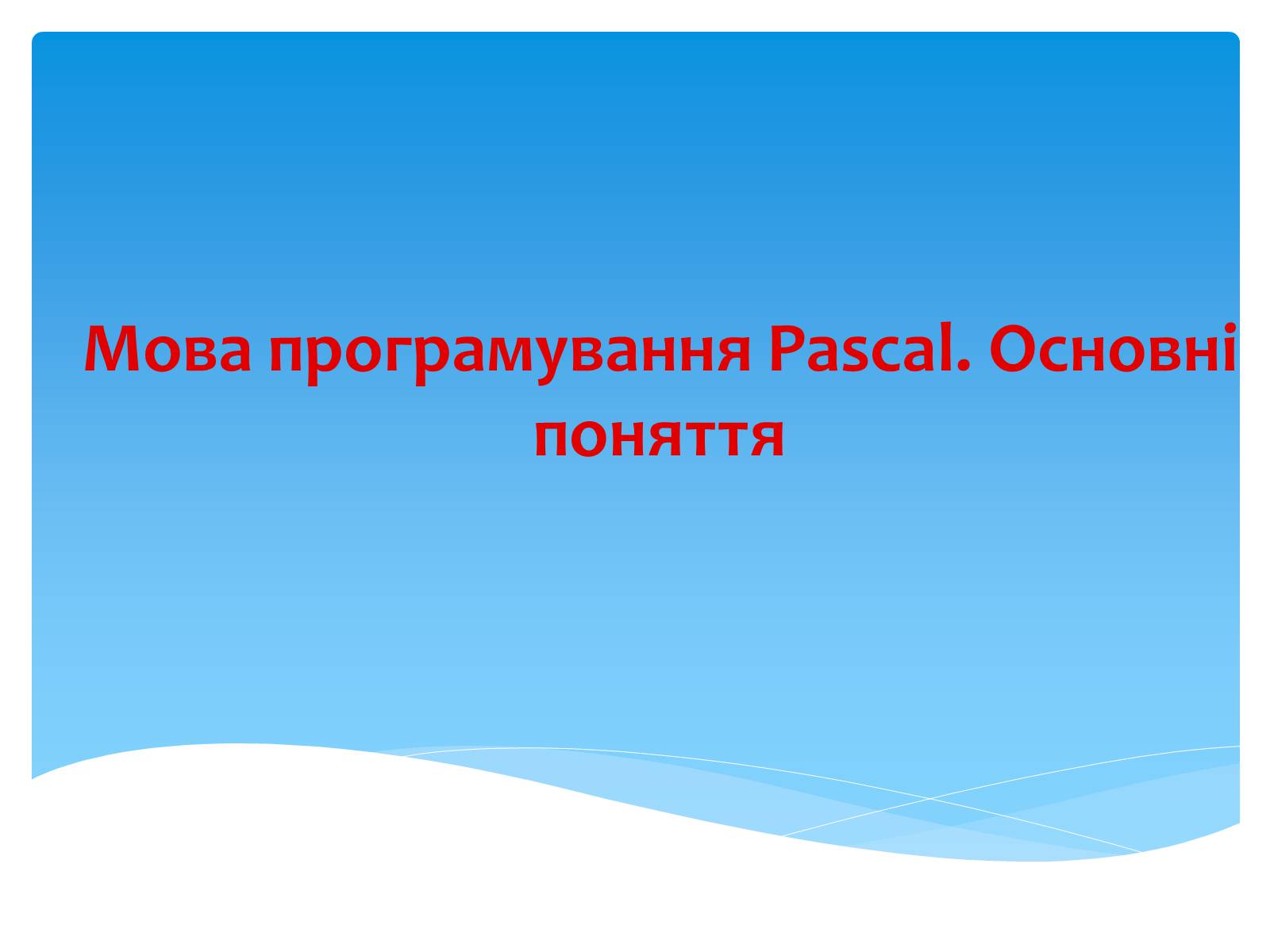 Мова програмування Pascal. Основні поняття